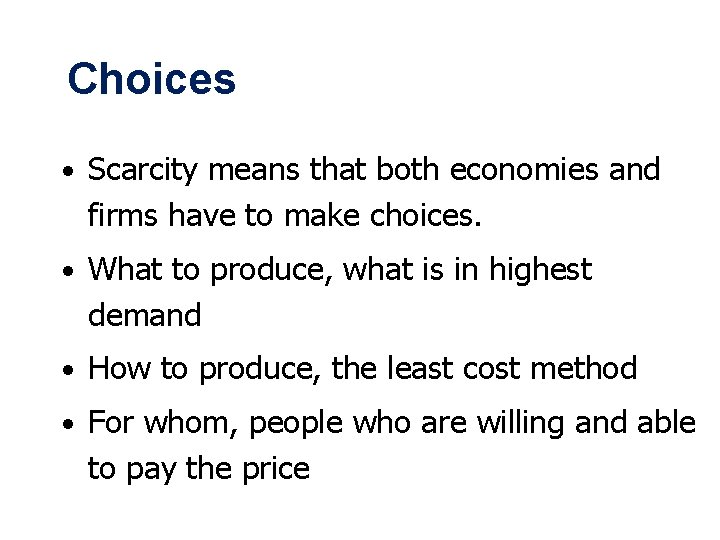 Choices

• Scarcity means that both economies and firms have to make choices.

• What to produce, what is in highest demand

• How to produce, the least cost method

• For whom, people who are willing and able to pay the price